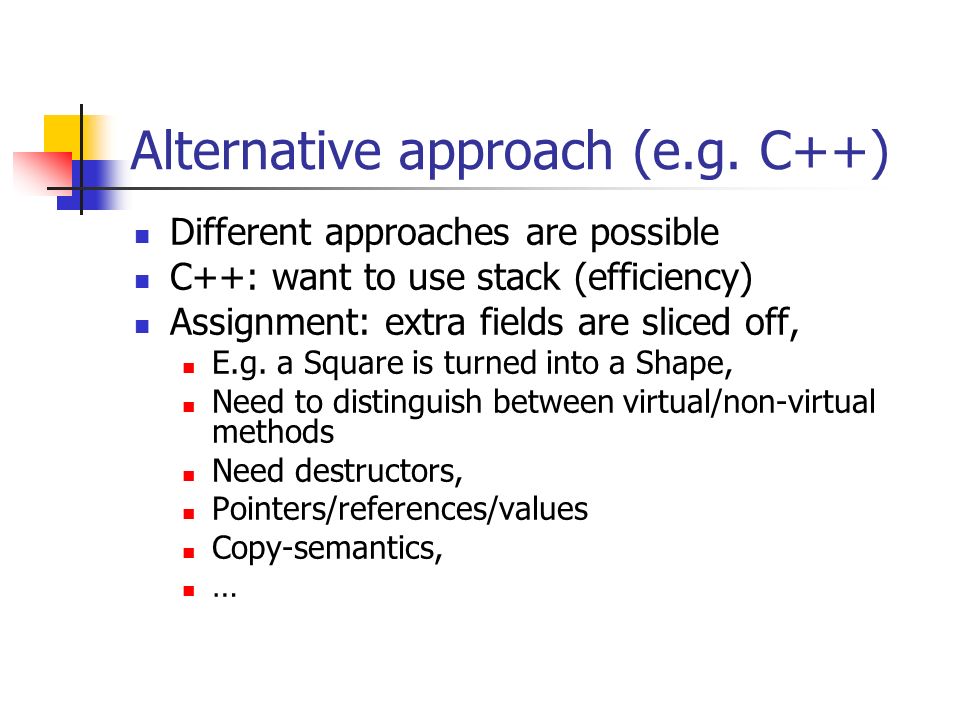 Alternative approach (e.g. C++)

- Different approaches are possible
- C++: want to use stack (efficiency)
- Assignment: extra fields are sliced off,
  - E.g. a Square is turned into a Shape,
  - Need to distinguish between virtual/non-virtual methods
  - Need destructors,
  - Pointers/references/values
  - Copy-semantics,
  - …